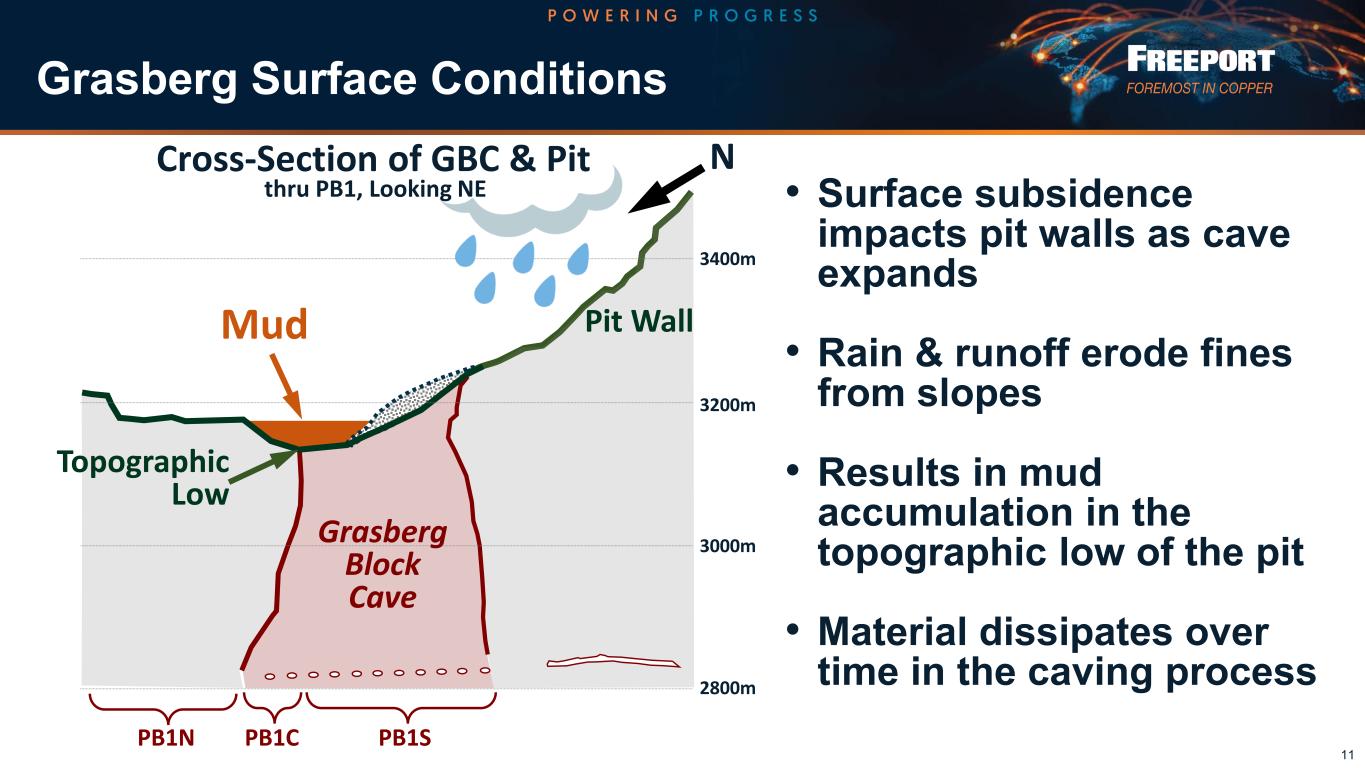 POWERING PROGRESS

Grasberg Surface Conditions

FREEPORT
FOREMOST IN COPPER

Cross-Section of GBC & Pit
thru PB1, Looking NE

N

3400m

Mud

Pit Wall

3200m

Topographic Low

Grasberg Block Cave

3000m

2800m

PB1N PB1C PB1S

• Surface subsidence impacts pit walls as cave expands

• Rain & runoff erode fines from slopes

• Results in mud accumulation in the topographic low of the pit

• Material dissipates over time in the caving process

11